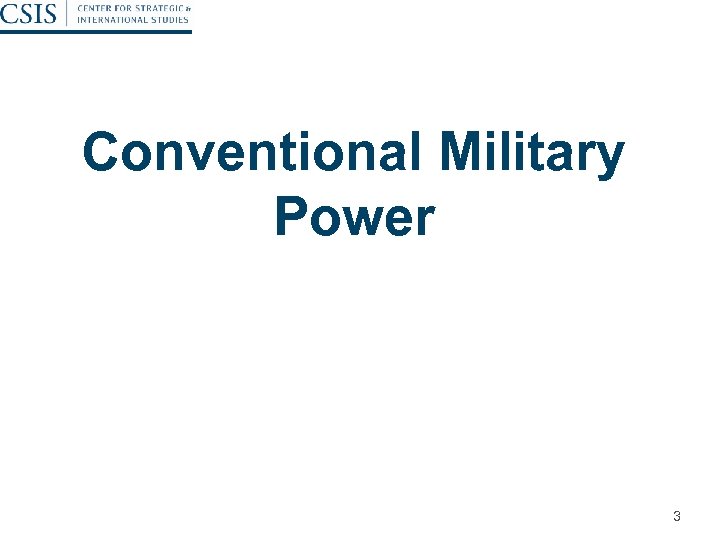 CSIS | CENTER FOR STRATEGIC & INTERNATIONAL STUDIES

Conventional Military Power

3